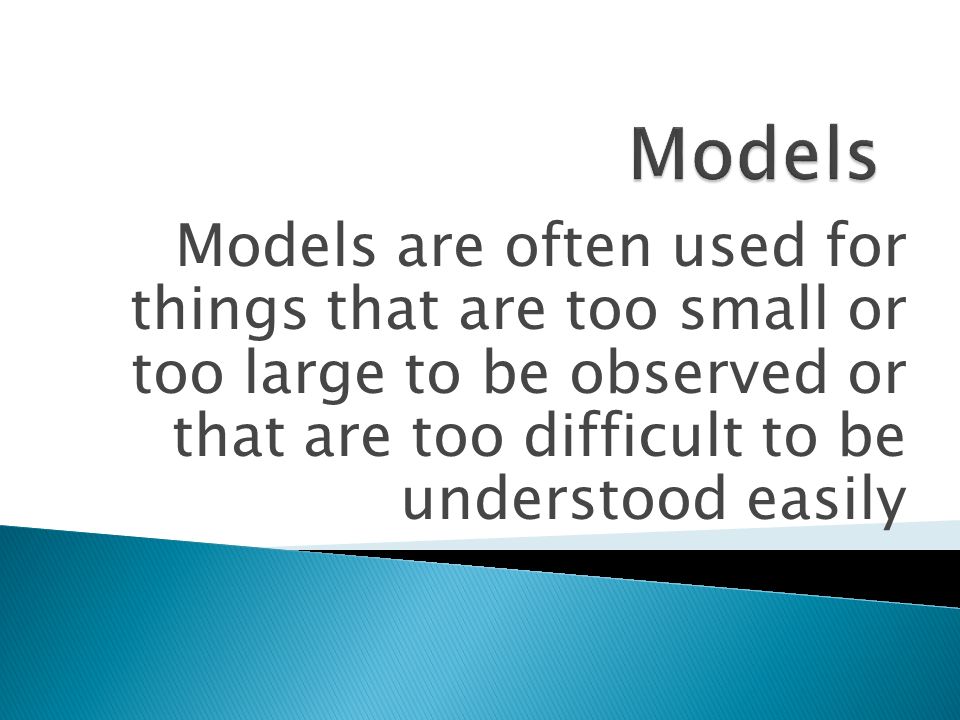 Models

Models are often used for things that are too small or too large to be observed or that are too difficult to be understood easily